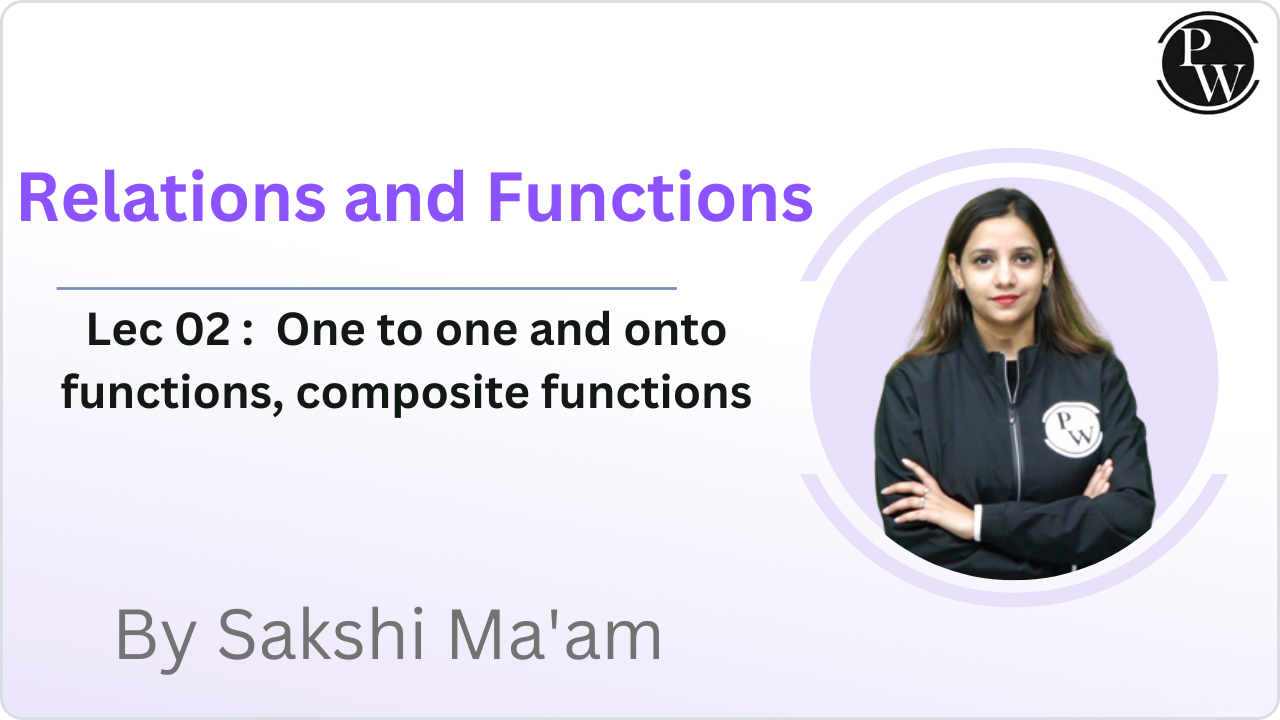 PW

Relations and Functions

Lec 02 : One to one and onto functions, composite functions

PW

By Sakshi Ma'am